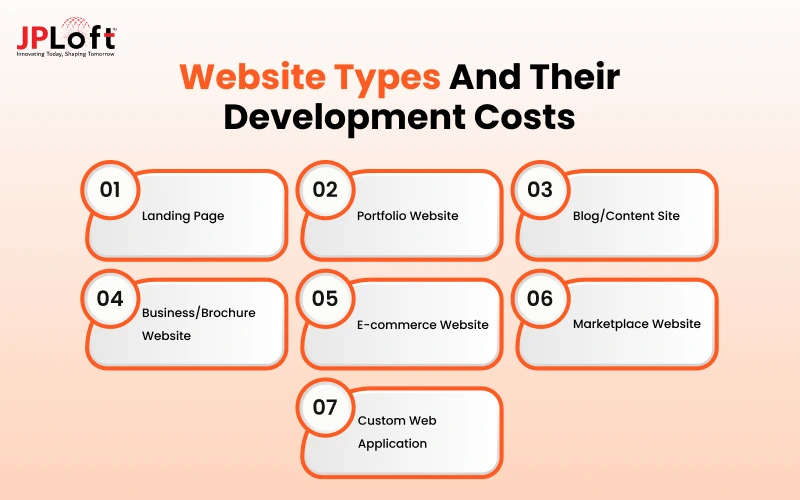 JPLoft™
Innovating Today, Shaping Tomorrow

Website Types And Their Development Costs

01
Landing Page

02
Portfolio Website

03
Blog/Content Site

04
Business/Brochure Website

05
E-commerce Website

06
Marketplace Website

07
Custom Web Application